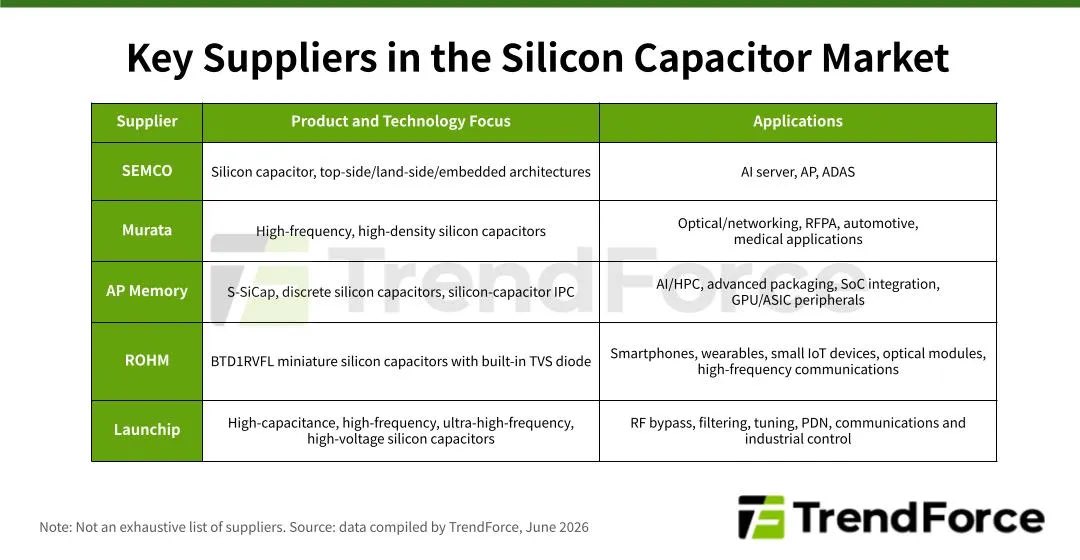 Key Suppliers in the Silicon Capacitor Market

| Supplier | Product and Technology Focus | Applications |
|---|---|---|
| SEMCO | Silicon capacitor, top-side/land-side/embedded architectures | AI server, AP, ADAS |
| Murata | High-frequency, high-density silicon capacitors | Optical/networking, RFPA, automotive, medical applications |
| AP Memory | S-SiCap, discrete silicon capacitors, silicon-capacitor IPC | AI/HPC, advanced packaging, SoC integration, GPU/ASIC peripherals |
| ROHM | BTD1RVFL miniature silicon capacitors with built-in TVS diode | Smartphones, wearables, small IoT devices, optical modules, high-frequency communications |
| Launchip | High-capacitance, high-frequency, ultra-high-frequency, high-voltage silicon capacitors | RF bypass, filtering, tuning, PDN, communications and industrial control |

TrendForce

Note: Not an exhaustive list of suppliers. Source: data compiled by TrendForce, June 2026

TrendForce